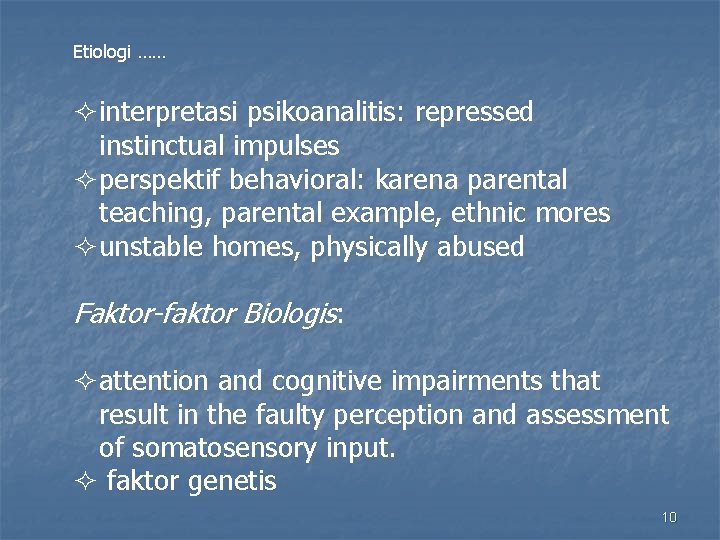 Etiologi ……

✧ interpretasi psikoanalitis: repressed instinctual impulses
✧ perspektif behavioral: karena parental teaching, parental example, ethnic mores
✧ unstable homes, physically abused

Faktor-faktor Biologis:

✧ attention and cognitive impairments that result in the faulty perception and assessment of somatosensory input.
✧ faktor genetis

10